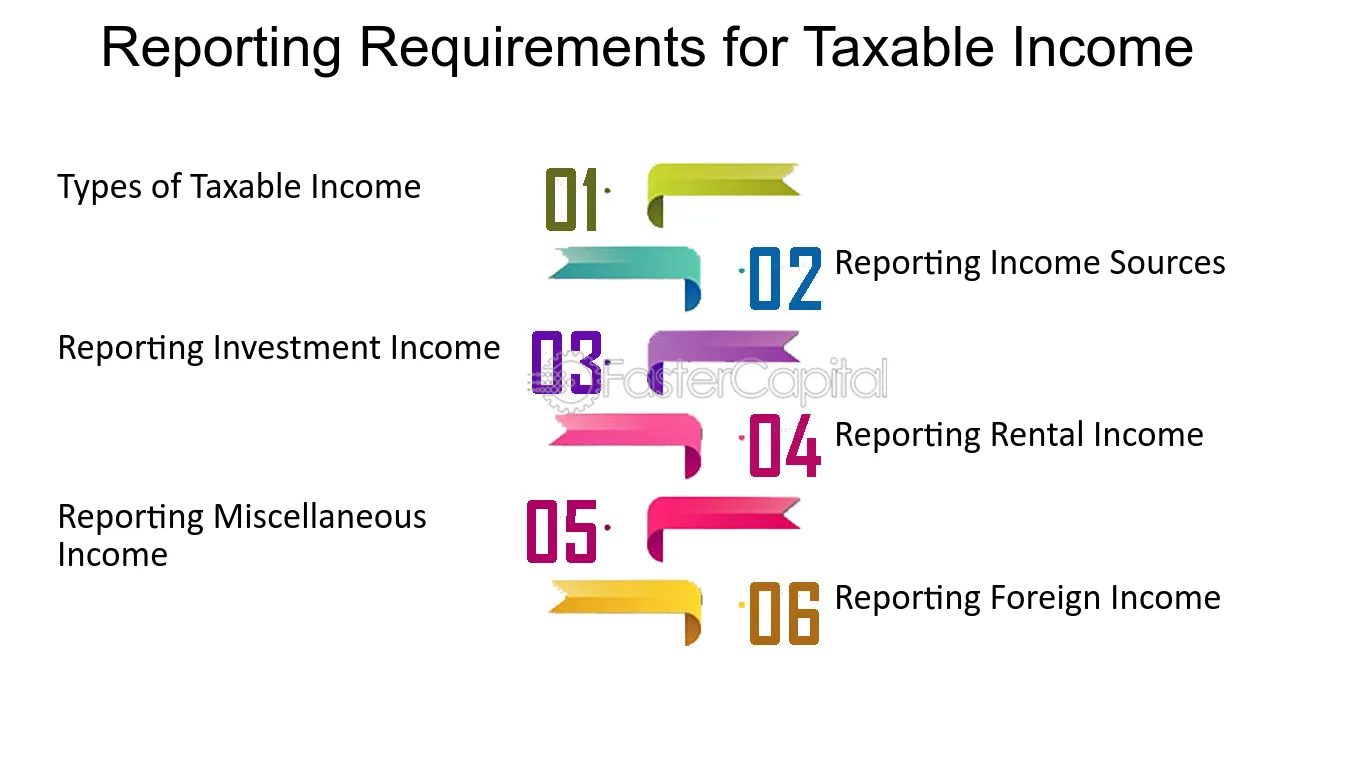 Reporting Requirements for Taxable Income

Types of Taxable Income

01

02

Reporting Income Sources

Reporting Investment Income

03

04

Reporting Rental Income

Reporting Miscellaneous Income

05

06

Reporting Foreign Income

FasterCapital